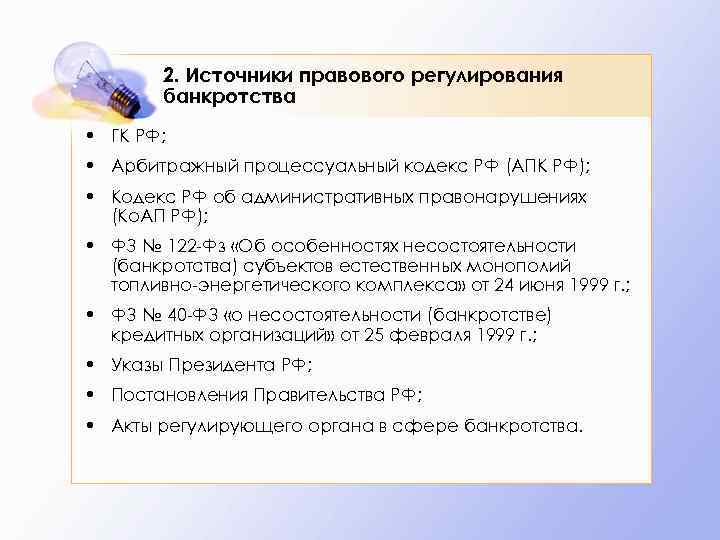 2. Источники правового регулирования банкротства

• ГК РФ;
• Арбитражный процессуальный кодекс РФ (АПК РФ);
• Кодекс РФ об административных правонарушениях (КоАП РФ);
• ФЗ № 122-Фз «Об особенностях несостоятельности (банкротства) субъектов естественных монополий топливно-энергетического комплекса» от 24 июня 1999 г.;
• ФЗ № 40-ФЗ «о несостоятельности (банкротстве) кредитных организаций» от 25 февраля 1999 г.;
• Указы Президента РФ;
• Постановления Правительства РФ;
• Акты регулирующего органа в сфере банкротства.